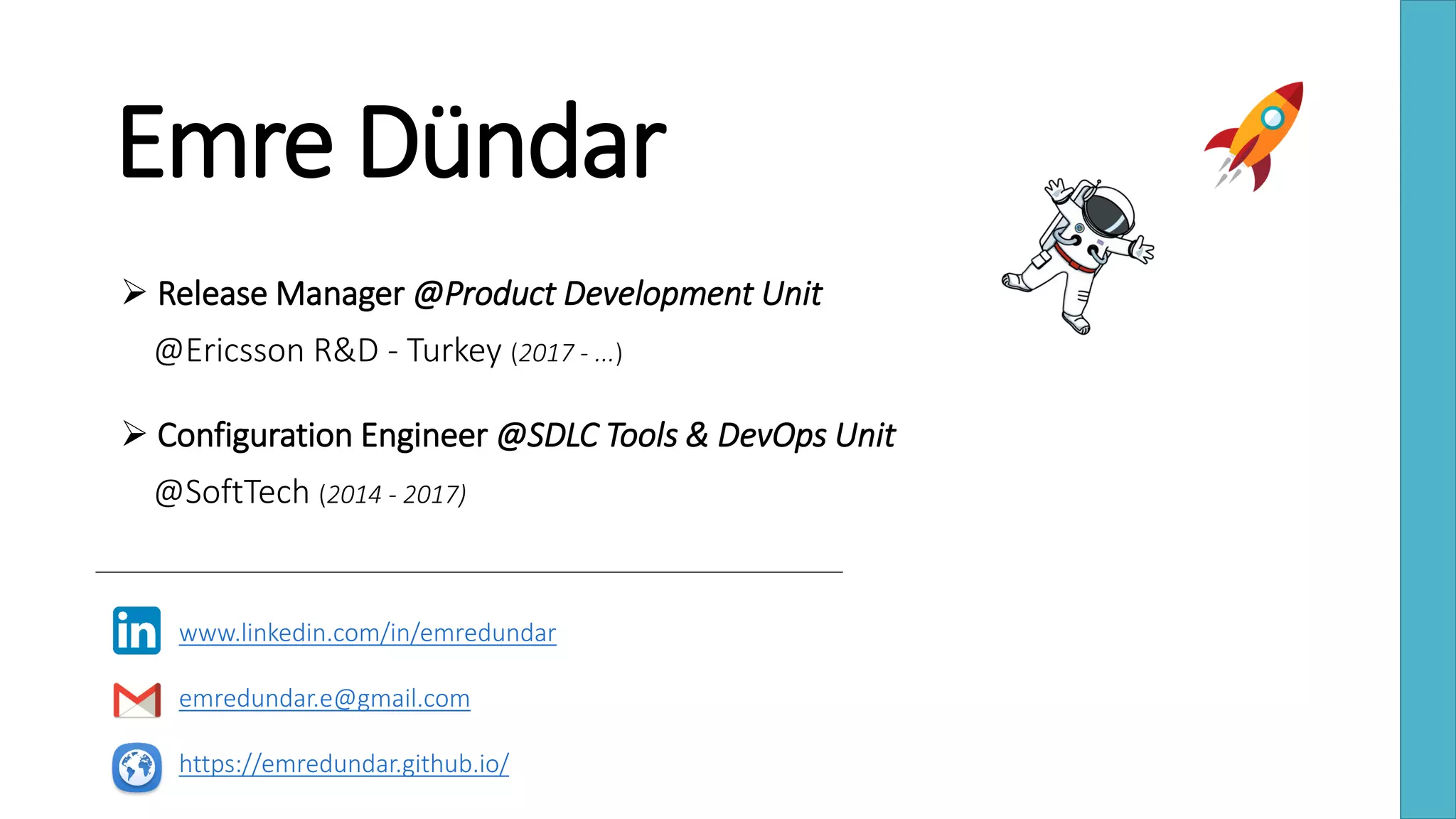 Emre Dündar

➢ Release Manager @Product Development Unit
@Ericsson R&D - Turkey (2017 - ...)

➢ Configuration Engineer @SDLC Tools & DevOps Unit
@SoftTech (2014 - 2017)

in www.linkedin.com/in/emredundar

emredundar.e@gmail.com

https://emredundar.github.io/